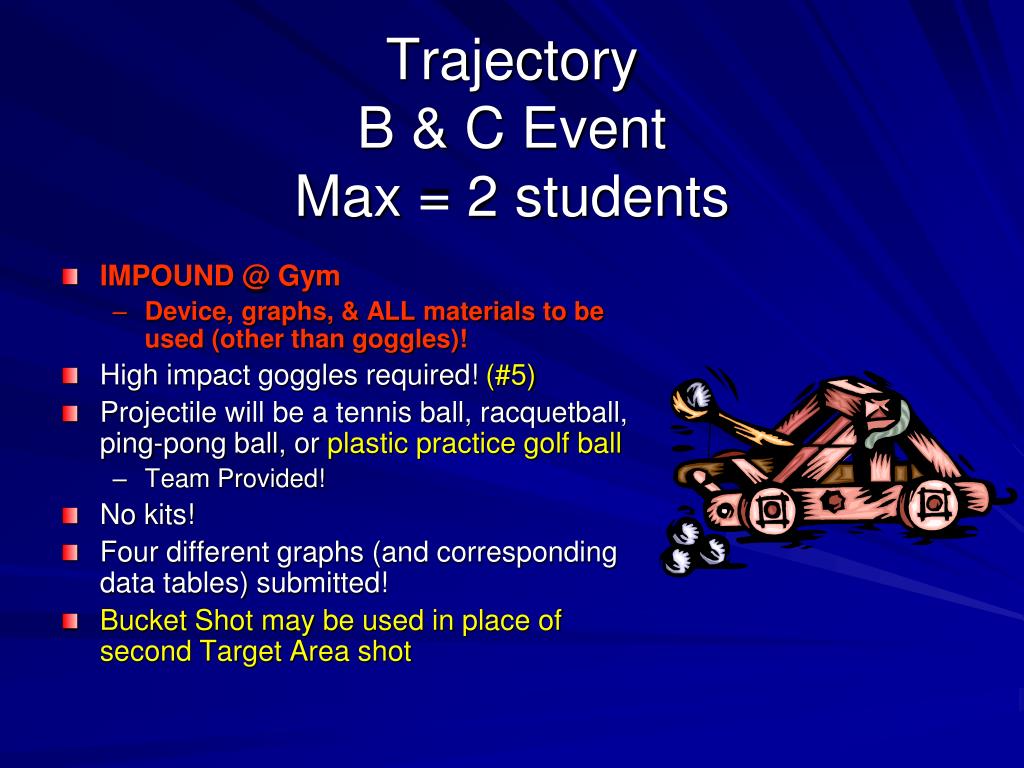 Trajectory
B & C Event
Max = 2 students

IMPOUND @ Gym
– Device, graphs, & ALL materials to be used (other than goggles)!

High impact goggles required! (#5)

Projectile will be a tennis ball, racquetball, ping-pong ball, or plastic practice golf ball
– Team Provided!

No kits!

Four different graphs (and corresponding data tables) submitted!

Bucket Shot may be used in place of second Target Area shot